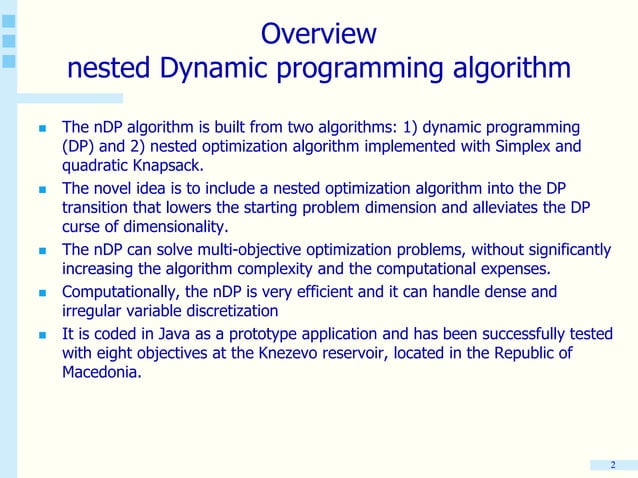 Overview
nested Dynamic programming algorithm

- The nDP algorithm is built from two algorithms: 1) dynamic programming (DP) and 2) nested optimization algorithm implemented with Simplex and quadratic Knapsack.
- The novel idea is to include a nested optimization algorithm into the DP transition that lowers the starting problem dimension and alleviates the DP curse of dimensionality.
- The nDP can solve multi-objective optimization problems, without significantly increasing the algorithm complexity and the computational expenses.
- Computationally, the nDP is very efficient and it can handle dense and irregular variable discretization
- It is coded in Java as a prototype application and has been successfully tested with eight objectives at the Knezevo reservoir, located in the Republic of Macedonia.

2